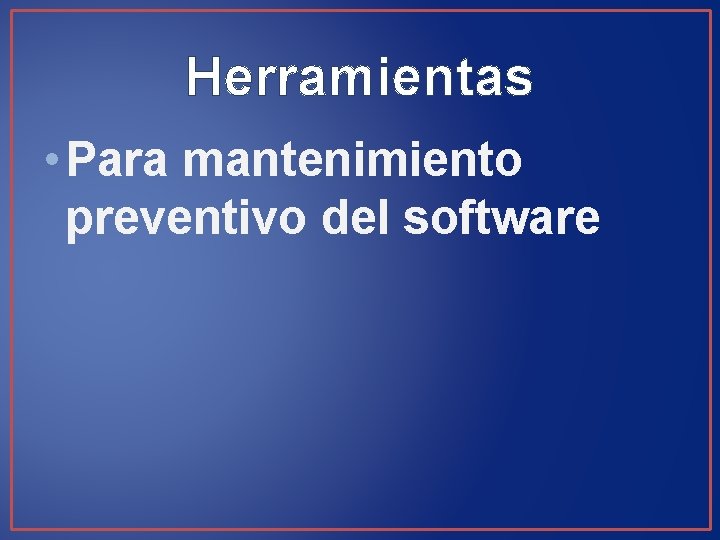 Herramientas

• Para mantenimiento preventivo del software